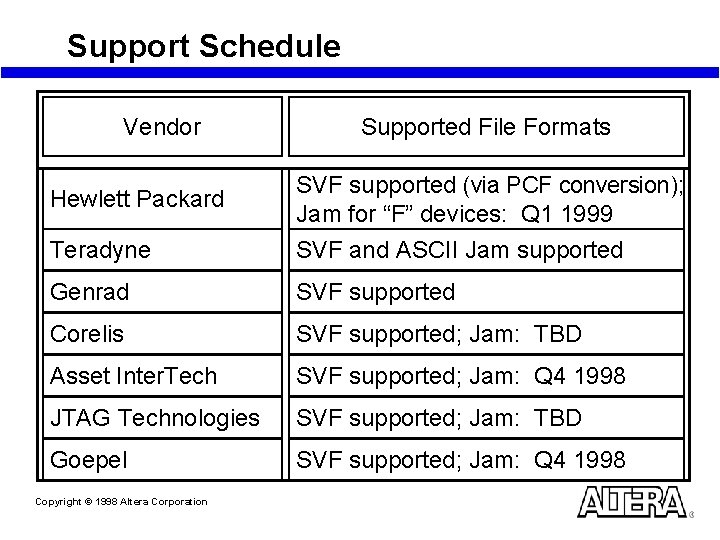 Support Schedule

| Vendor | Supported File Formats |
|---|---|
| Hewlett Packard | SVF supported (via PCF conversion); Jam for “F” devices: Q1 1999 |
| Teradyne | SVF and ASCII Jam supported |
| Genrad | SVF supported |
| Corelis | SVF supported; Jam: TBD |
| Asset InterTech | SVF supported; Jam: Q4 1998 |
| JTAG Technologies | SVF supported; Jam: TBD |
| Goepel | SVF supported; Jam: Q4 1998 |

Copyright © 1998 Altera Corporation

ALTERA ®